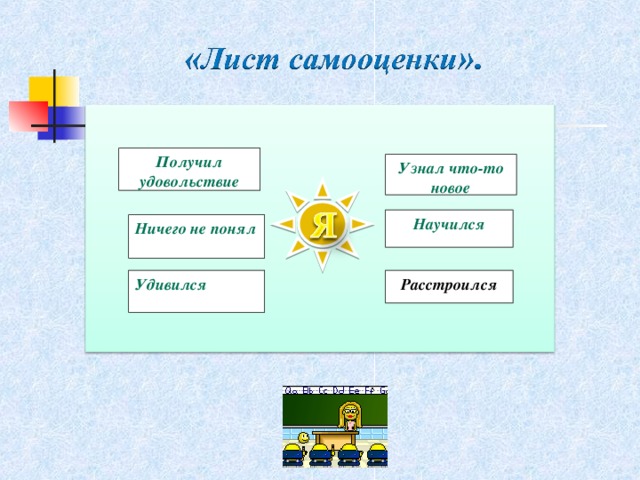 «Лист самооценки».

Получил удовольствие

Ничего не понял

Удивился

Я

Узнал что-то новое

Научился

Расстроился

Aa Bb Cc Dd Ee Ff Gg